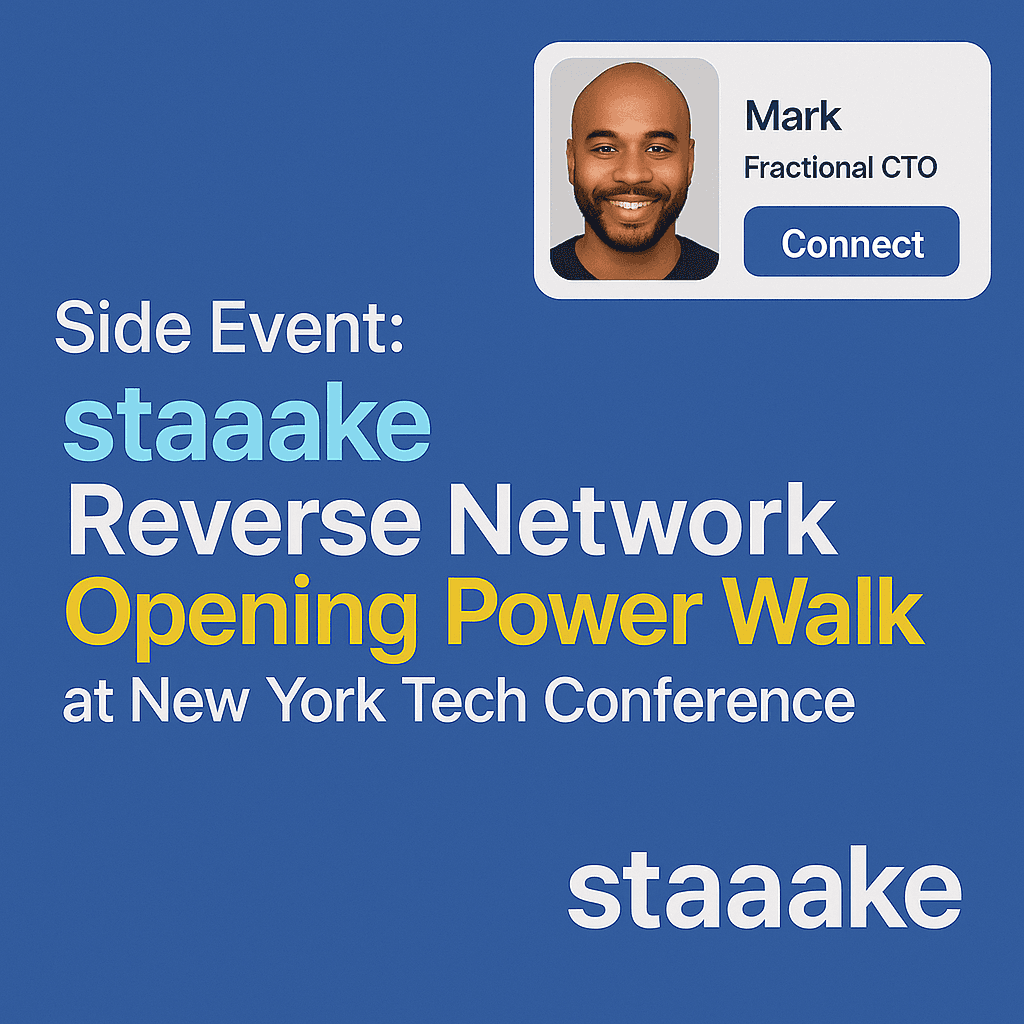 Mark
Fractional CTO
Connect

Side Event:
staaake
Reverse Network
Opening Power Walk
at New York Tech Conference

staaake